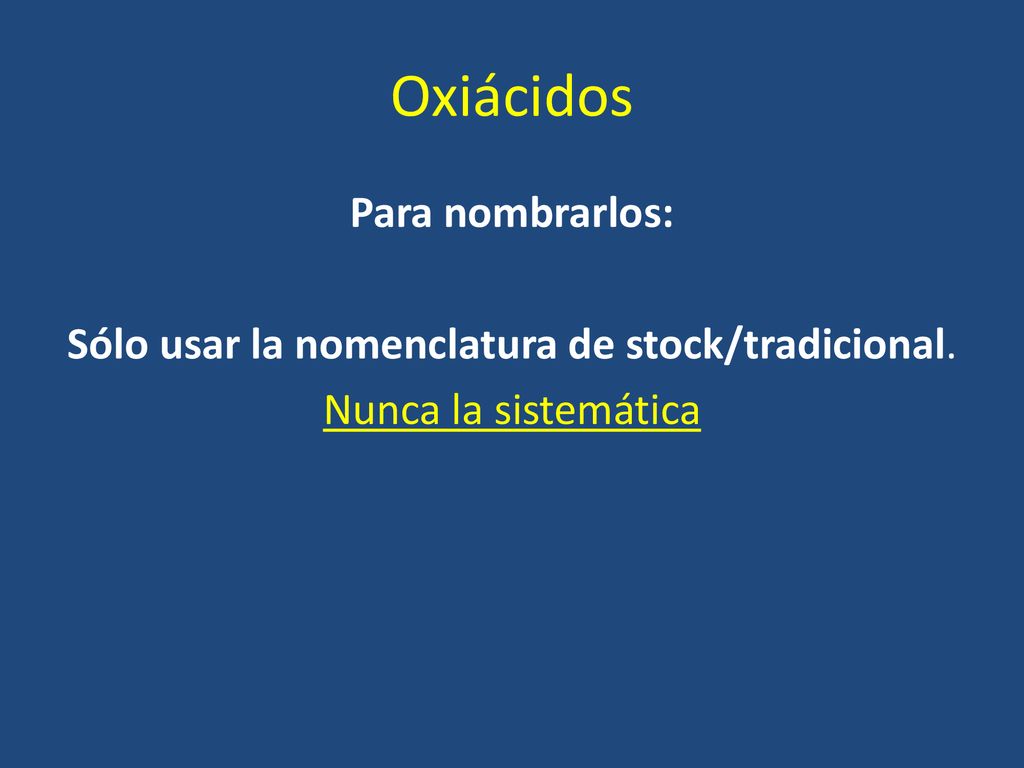 Oxiácidos

Para nombrarlos:

Sólo usar la nomenclatura de stock/tradicional.

Nunca la sistemática